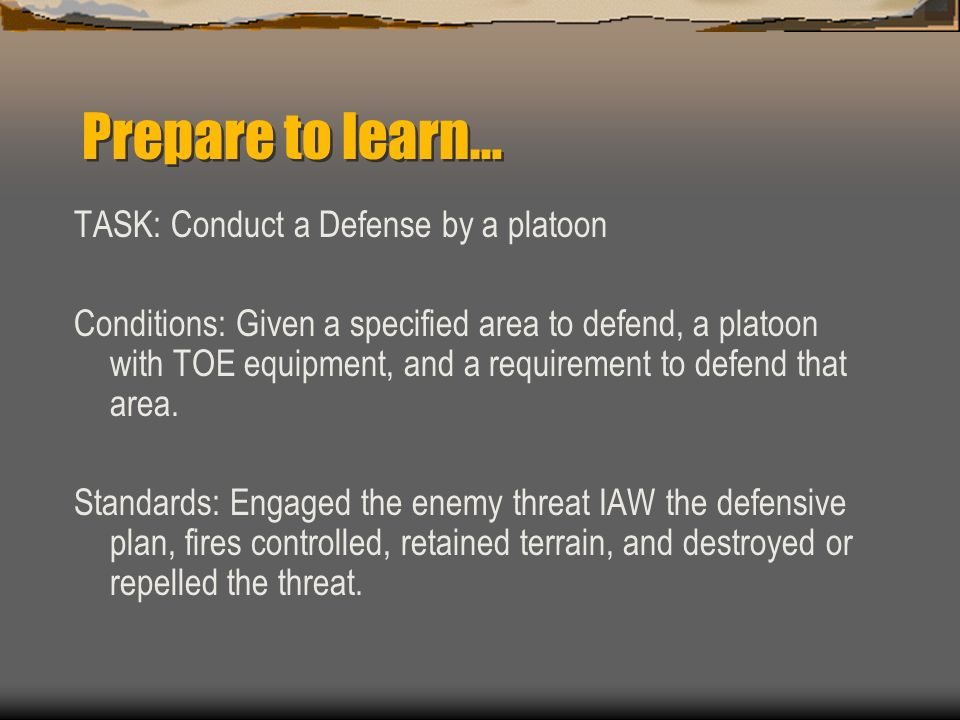 Prepare to learn...

TASK: Conduct a Defense by a platoon

Conditions: Given a specified area to defend, a platoon with TOE equipment, and a requirement to defend that area.

Standards: Engaged the enemy threat IAW the defensive plan, fires controlled, retained terrain, and destroyed or repelled the threat.